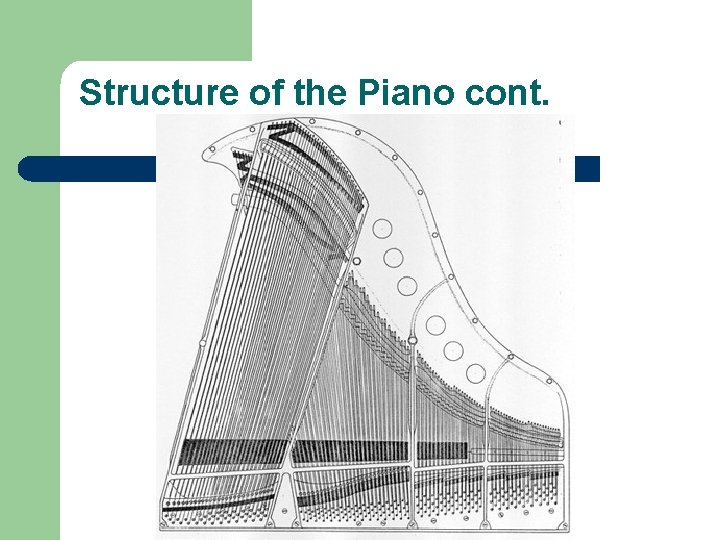 Structure of the Piano cont.